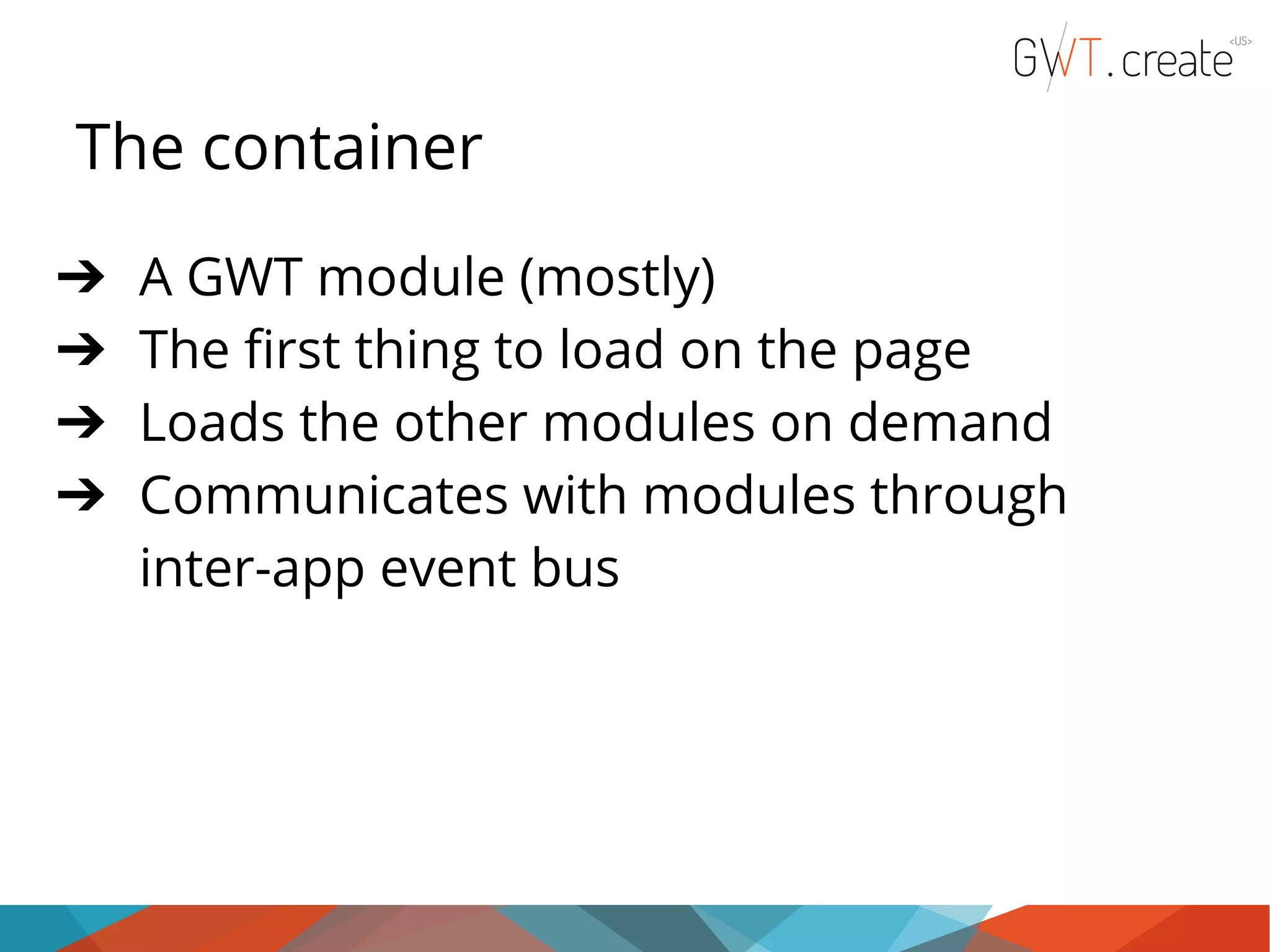 GWT.create <US>

The container

➔ A GWT module (mostly)
➔ The first thing to load on the page
➔ Loads the other modules on demand
➔ Communicates with modules through inter-app event bus